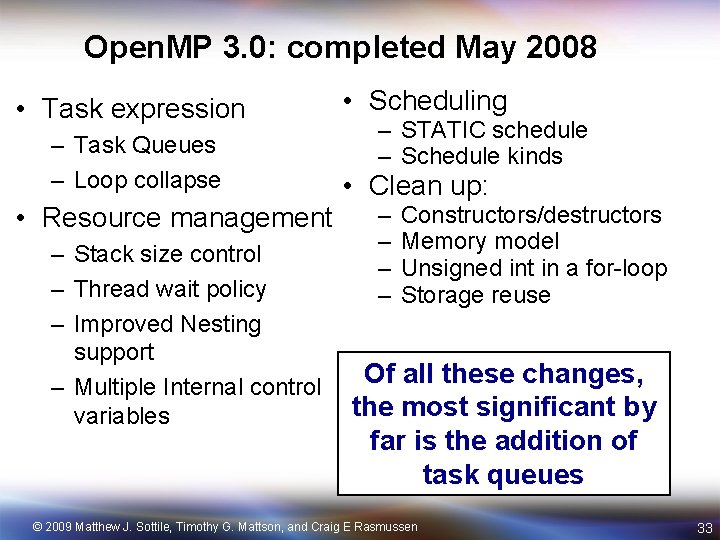 OpenMP 3.0: completed May 2008

• Task expression
– Task Queues
– Loop collapse
• Resource management
– Stack size control
– Thread wait policy
– Improved Nesting support
– Multiple Internal control variables

• Scheduling
– STATIC schedule
– Schedule kinds
• Clean up:
– Constructors/destructors
– Memory model
– Unsigned int in a for-loop
– Storage reuse

Of all these changes, the most significant by far is the addition of task queues

© 2009 Matthew J. Sottile, Timothy G. Mattson, and Craig E Rasmussen

33